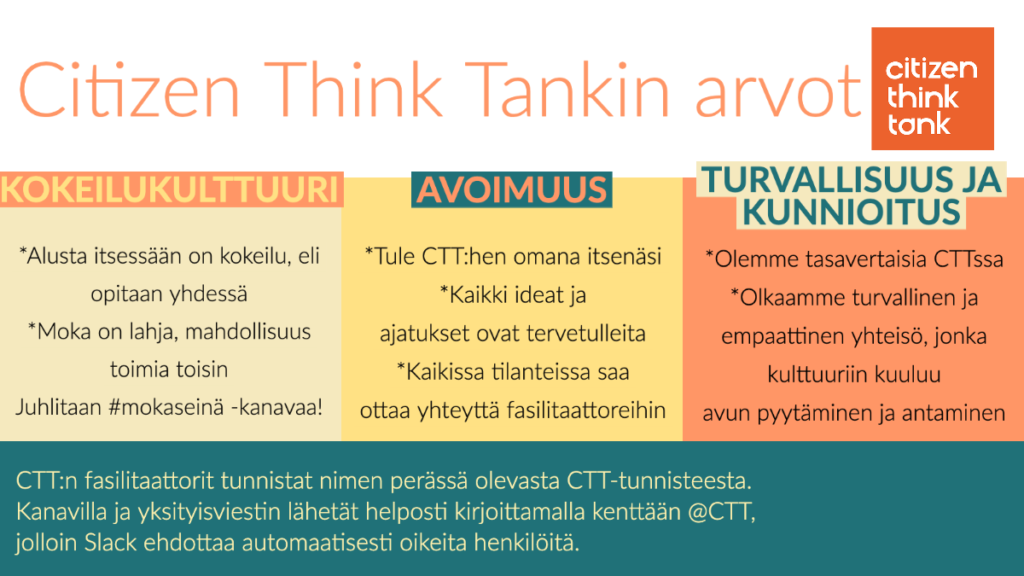 Citizen Think Tankin arvot

citizen think tank

KOKEILUKULTTUURI

*Alusta itsessään on kokeilu, eli opitaan yhdessä
*Moka on lahja, mahdollisuus toimia toisin
Juhlitaan #mokaseinä -kanavaa!

AVOIMUUS

*Tule CTT:hen omana itsenäsi
*Kaikki ideat ja ajatukset ovat tervetulleita
*Kaikissa tilanteissa saa ottaa yhteyttä fasilitaattoreihin

TURVALLISUUS JA KUNNIOITUS

*Olemme tasavertaisia CTTssa
*Olkaamme turvallinen ja empaattinen yhteisö, jonka kulttuuriin kuuluu avun pyytäminen ja antaminen

CTT:n fasilitaattorit tunnistat nimen perässä olevasta CTT-tunnisteesta. Kanavilla ja yksityisviestin lähetät helposti kirjoittamalla kenttään @CTT, jolloin Slack ehdottaa automaatisesti oikeita henkilöitä.